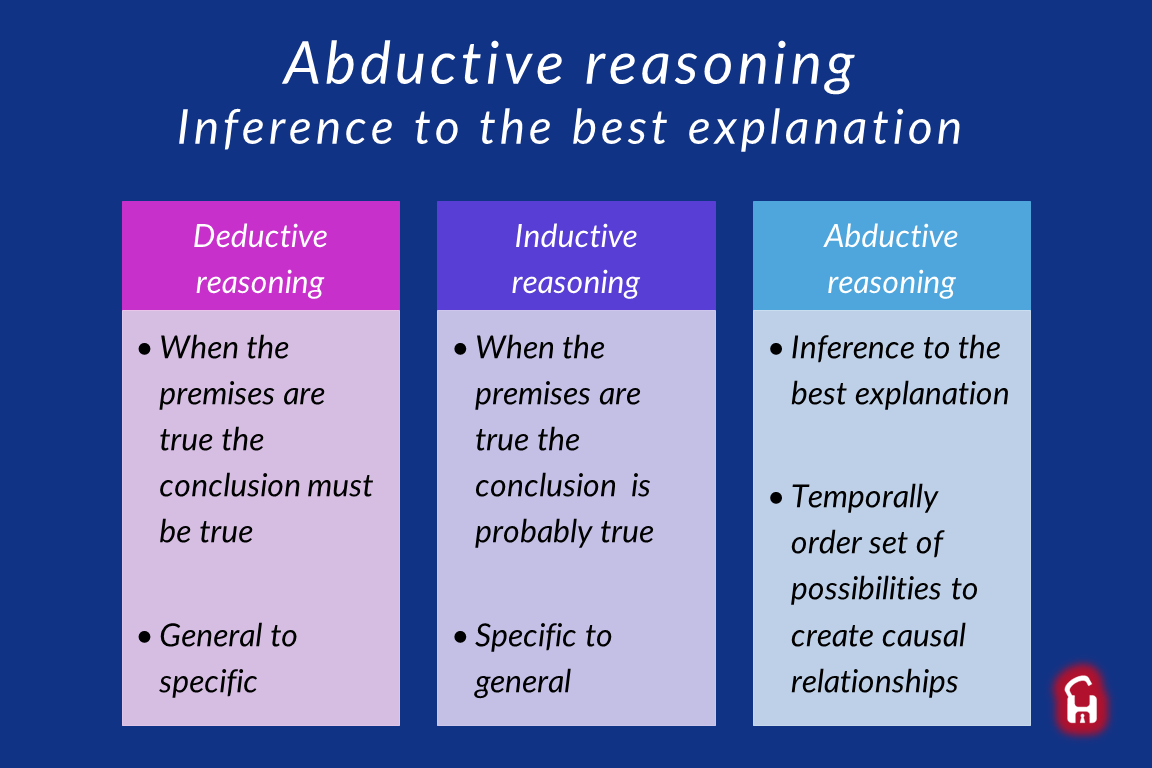 Abductive reasoning
Inference to the best explanation

Deductive reasoning

• When the premises are true the conclusion must be true

• General to specific

Inductive reasoning

• When the premises are true the conclusion is probably true

• Specific to general

Abductive reasoning

• Inference to the best explanation

• Temporally order set of possibilities to create causal relationships